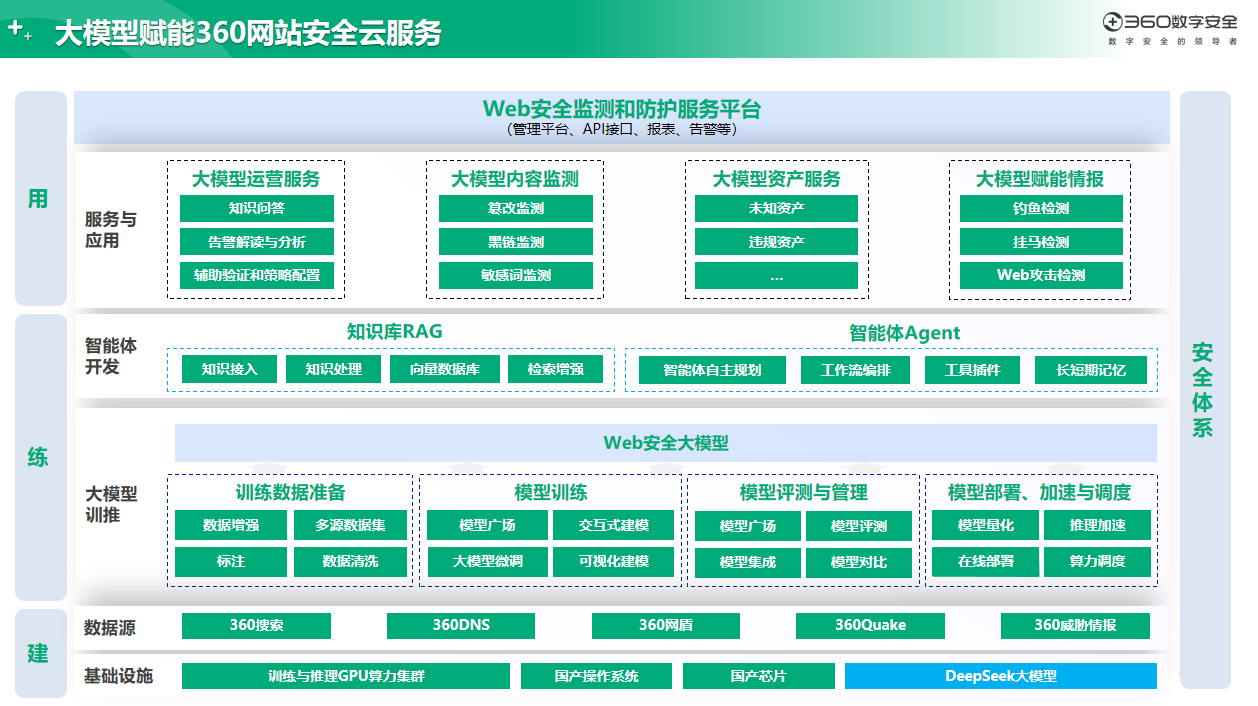 大模型赋能360网站安全云服务

360数字安全
数字安全的领导者

用

Web安全监测和防护服务平台
（管理平台、API接口、报表、告警等）

服务与应用

大模型运营服务
知识问答
告警解读与分析
辅助验证和策略配置

大模型内容监测
篡改监测
黑链监测
敏感词监测

大模型资产服务
未知资产
违规资产
...

大模型赋能情报
钓鱼检测
挂马检测
Web攻击检测

练

智能体开发

知识库RAG
知识接入
知识处理
向量数据库
检索增强

智能体Agent
智能体自主规划
工作流编排
工具插件
长短期记忆

Web安全大模型

大模型训推

训练数据准备
数据增强
多源数据集
标注
数据清洗

模型训练
模型广场
交互式建模
大模型微调
可视化建模

模型评测与管理
模型广场
模型评测
模型集成
模型对比

模型部署、加速与调度
模型量化
推理加速
在线部署
算力调度

建

数据源
360搜索
360DNS
360网盾
360Quake
360威胁情报

基础设施
训练与推理GPU算力集群
国产操作系统
国产芯片
DeepSeek大模型

安全体系